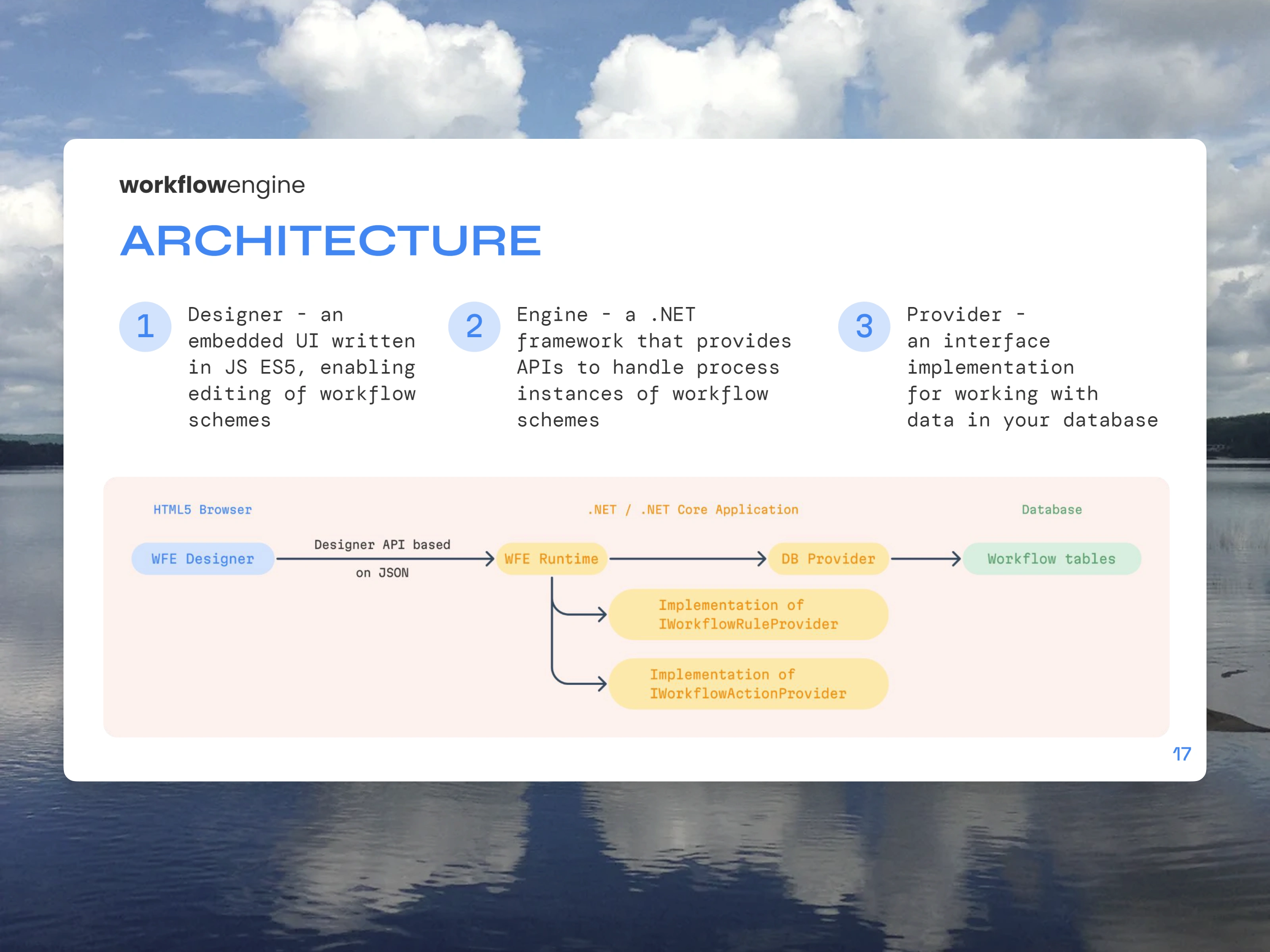 workflowengine

ARCHITECTURE

1 Designer - an embedded UI written in JS ES5, enabling editing of workflow schemes

2 Engine - a .NET framework that provides APIs to handle process instances of workflow schemes

3 Provider - an interface implementation for working with data in your database

HTML5 Browser

.NET / .NET Core Application

Database

WFE Designer

Designer API based on JSON

WFE Runtime

DB Provider

Workflow tables

Implementation of IWorkflowRuleProvider

Implementation of IWorkflowActionProvider

17